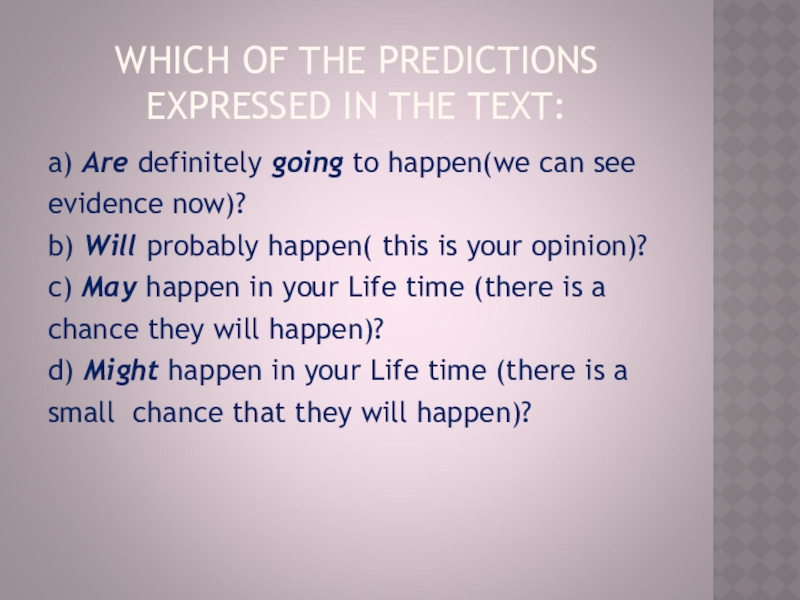 WHICH OF THE PREDICTIONS EXPRESSED IN THE TEXT:

a) Are definitely going to happen(we can see evidence now)?
b) Will probably happen( this is your opinion)?
c) May happen in your Life time (there is a chance they will happen)?
d) Might happen in your Life time (there is a small chance that they will happen)?